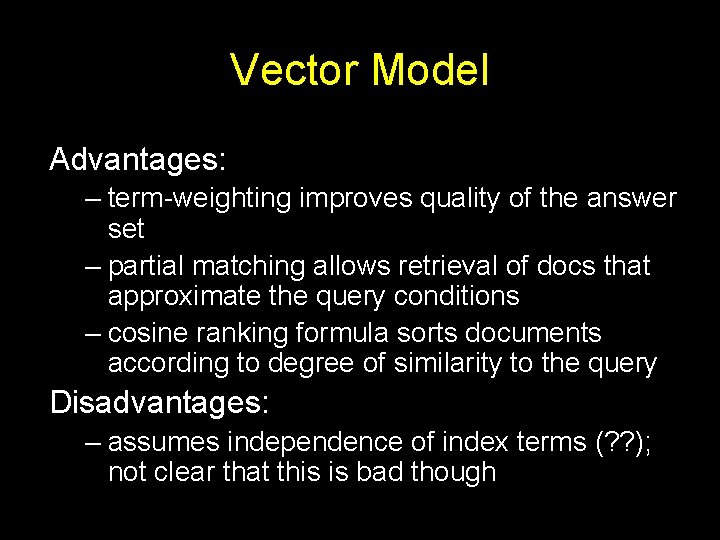 Vector Model

Advantages:

– term-weighting improves quality of the answer set

– partial matching allows retrieval of docs that approximate the query conditions

– cosine ranking formula sorts documents according to degree of similarity to the query

Disadvantages:

– assumes independence of index terms (??); not clear that this is bad though